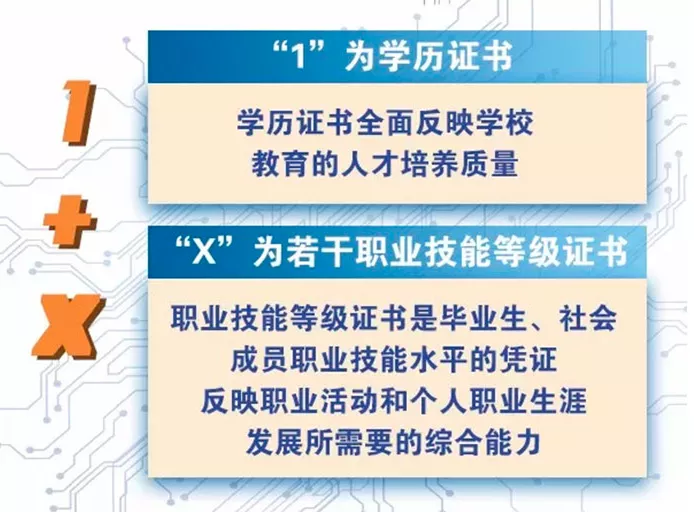 1
+
X

“1”为学历证书

学历证书全面反映学校教育的人才培养质量

“X”为若干职业技能等级证书

职业技能等级证书是毕业生、社会成员职业技能水平的凭证
反映职业活动和个人职业生涯发展所需要的综合能力